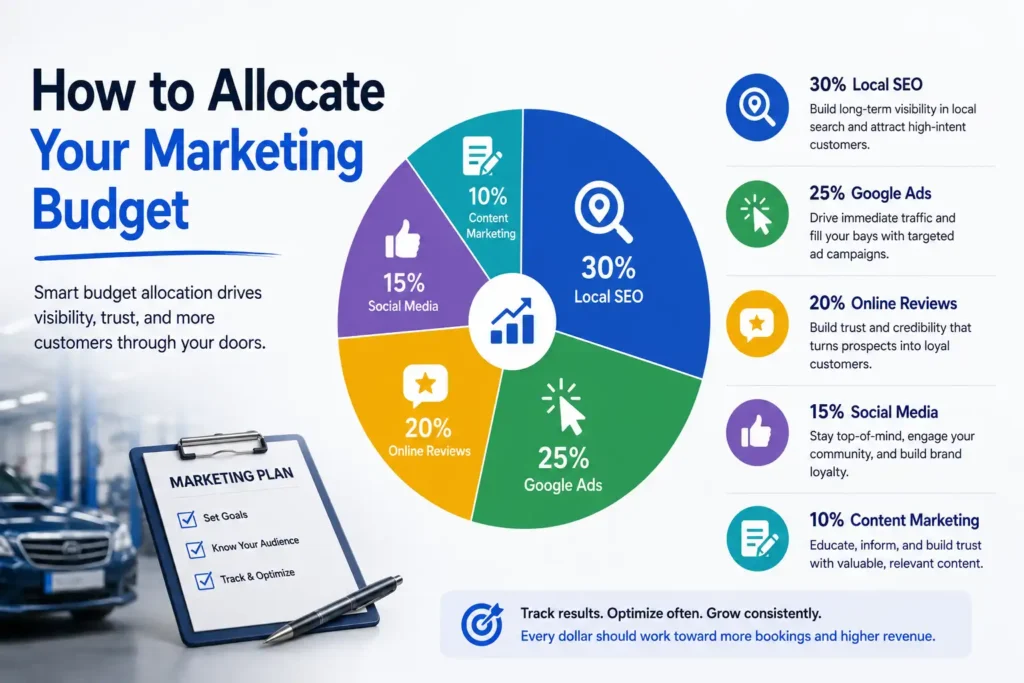 How to Allocate Your Marketing Budget

Smart budget allocation drives visibility, trust, and more customers through your doors.

MARKETING PLAN

Set Goals

Know Your Audience

Track & Optimize

10% Content Marketing

15% Social Media

30% Local SEO

20% Online Reviews

25% Google Ads

30% Local SEO
Build long-term visibility in local search and attract high-intent customers.

25% Google Ads
Drive immediate traffic and fill your bays with targeted ad campaigns.

20% Online Reviews
Build trust and credibility that turns prospects into loyal customers.

15% Social Media
Stay top-of-mind, engage your community, and build brand loyalty.

10% Content Marketing
Educate, inform, and build trust with valuable, relevant content.

Track results. Optimize often. Grow consistently.
Every dollar should work toward more bookings and higher revenue.